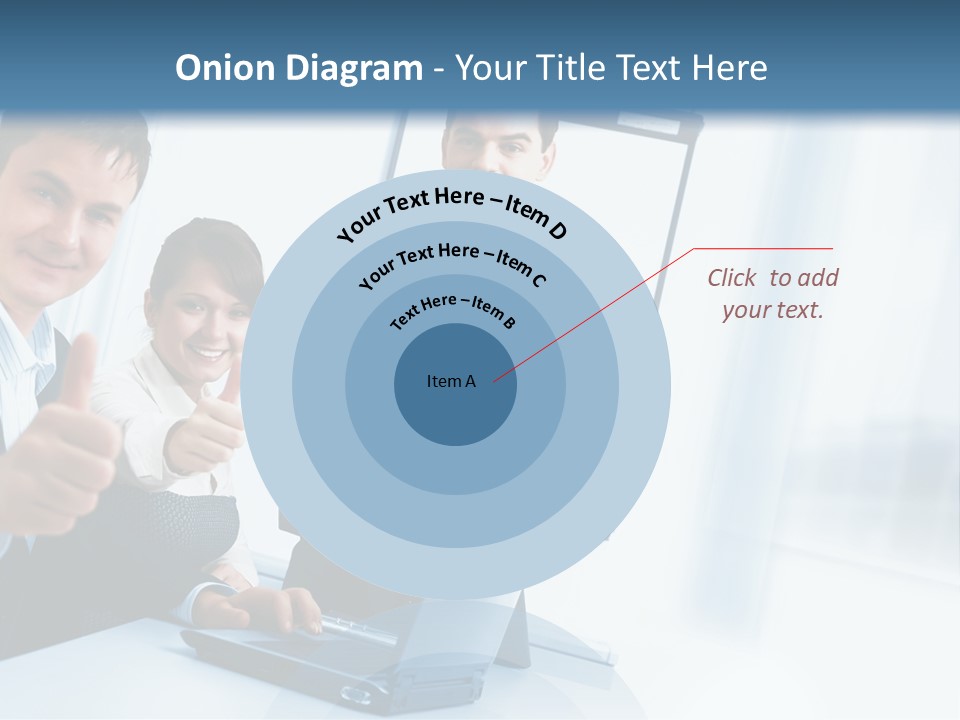 Onion Diagram - Your Title Text Here

Your Text Here – Item D

Your Text Here – Item C

Text Here – Item B

Item A

Click to add your text.